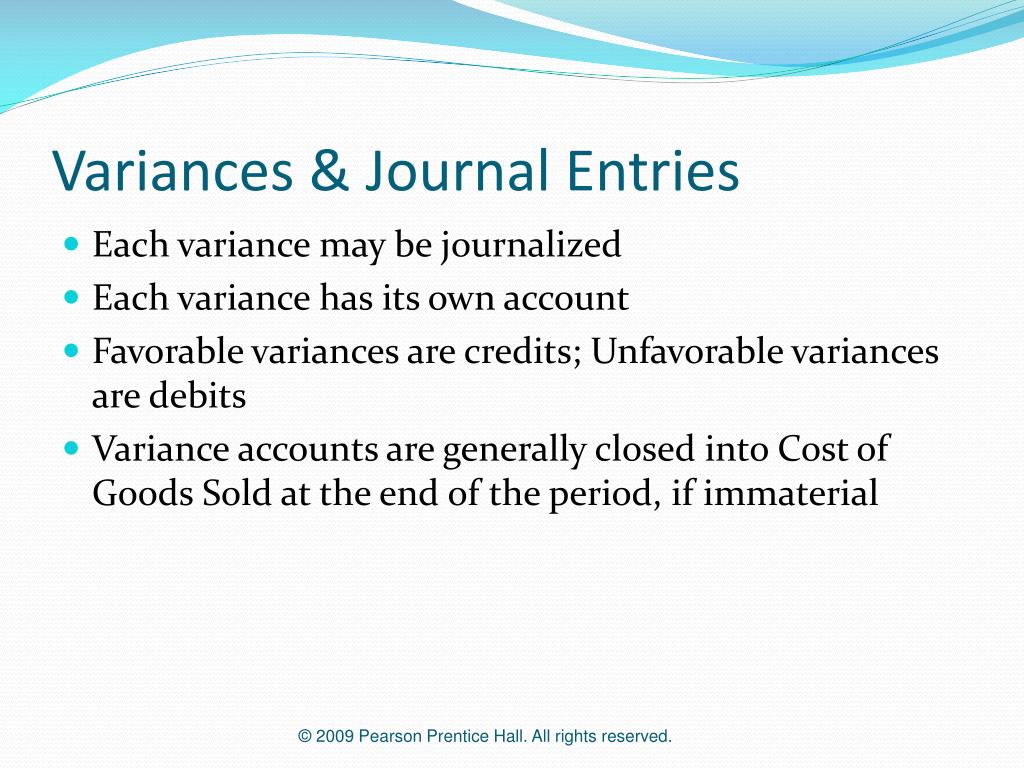 Variances & Journal Entries

- Each variance may be journalized
- Each variance has its own account
- Favorable variances are credits; Unfavorable variances are debits
- Variance accounts are generally closed into Cost of Goods Sold at the end of the period, if immaterial

© 2009 Pearson Prentice Hall. All rights reserved.